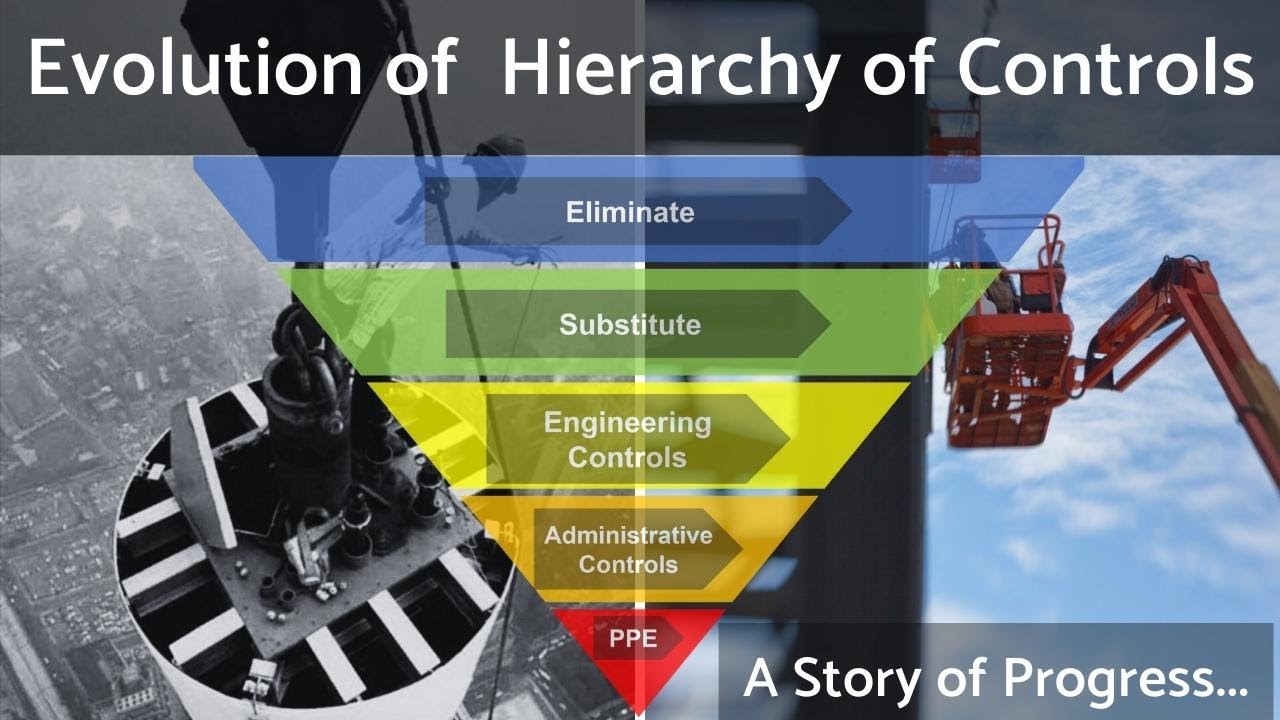 Evolution of Hierarchy of Controls

Eliminate

Substitute

Engineering Controls

Administrative Controls

PPE

A Story of Progress...